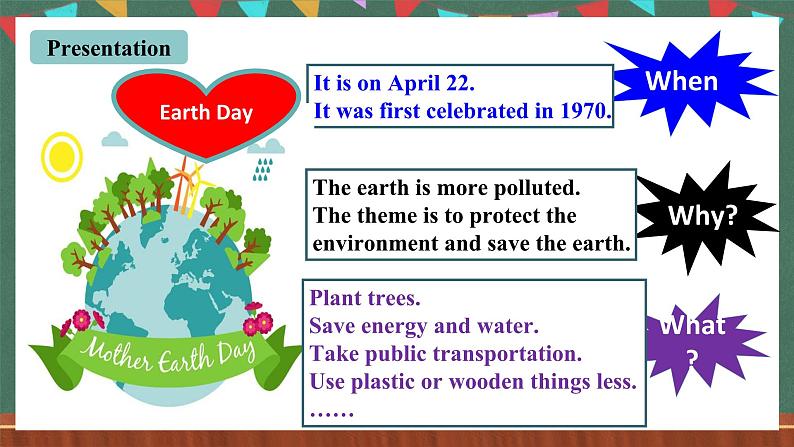 Presentation

Earth Day

Mother Earth Day

It is on April 22.
It was first celebrated in 1970.

When

The earth is more polluted.
The theme is to protect the environment and save the earth.

Why?

Plant trees.
Save energy and water.
Take public transportation.
Use plastic or wooden things less.
……

What ?